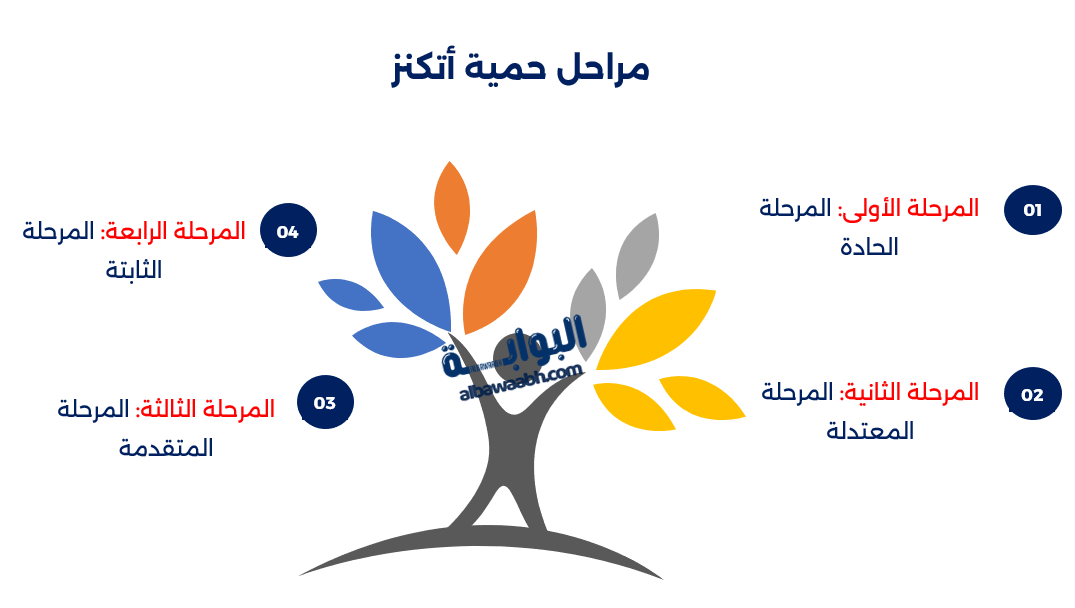 مراحل حمية أتكنز

01 المرحلة الأولى: المرحلة الحادة

02 المرحلة الثانية: المرحلة المعتدلة

03 المرحلة الثالثة: المرحلة المتقدمة

04 المرحلة الرابعة: المرحلة الثابتة

البوابة
albawaabh.com